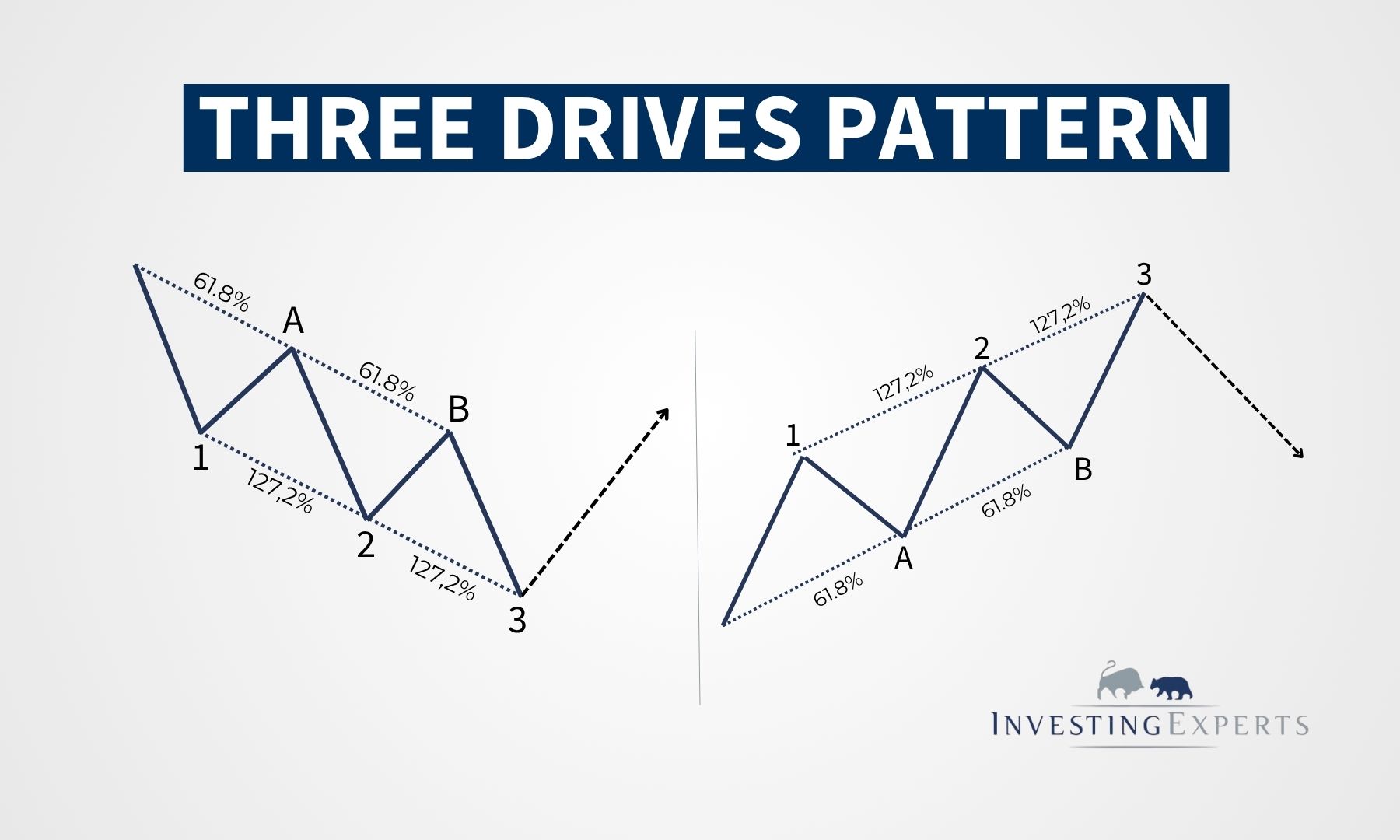 THREE DRIVES PATTERN

61.8%
A
61.8%
B
1
127,2%
2
127,2%
3

3
127,2%
2
127,2%
1
B
61.8%
A
61.8%

INVESTINGEXPERTS